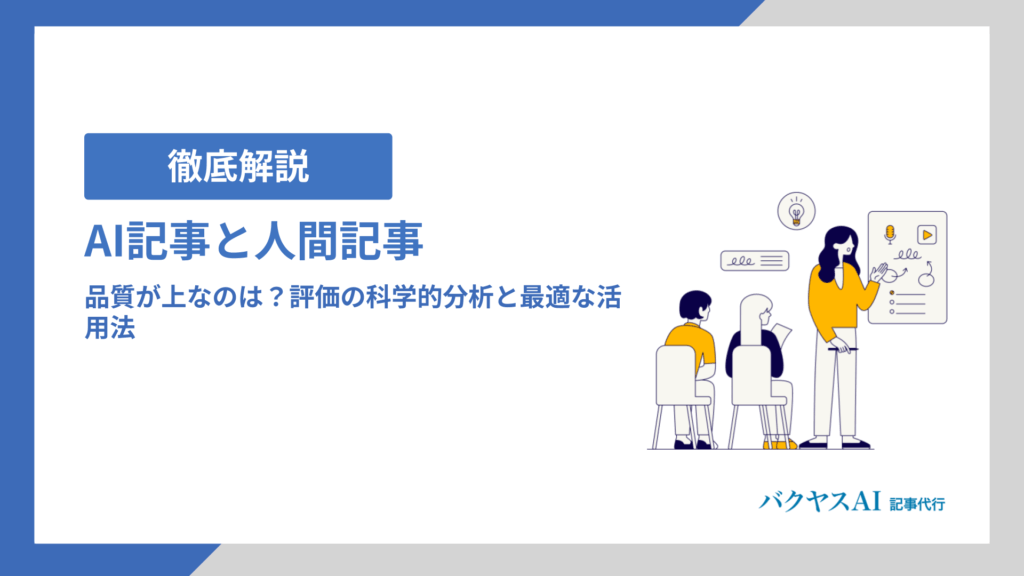 徹底解説

AI記事と人間記事

品質が上なのは？評価の科学的分析と最適な活用法

バクヤスAI 記事代行